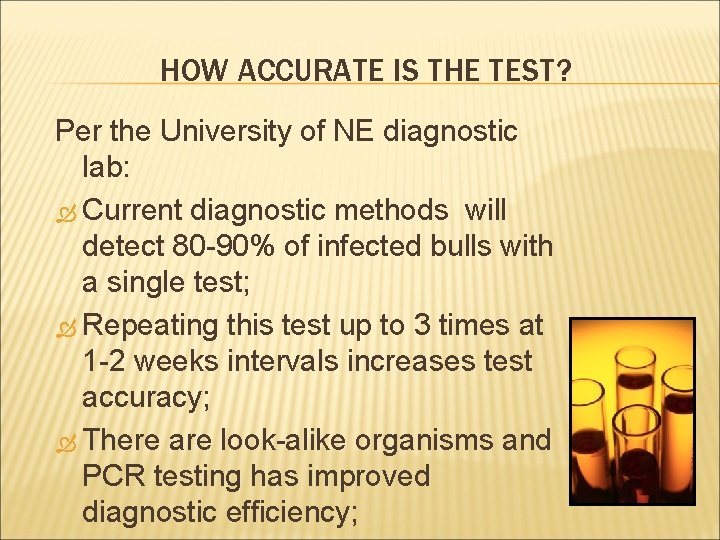 HOW ACCURATE IS THE TEST?

Per the University of NE diagnostic lab:

Current diagnostic methods  will detect 80-90% of infected bulls with a single test;

Repeating this test up to 3 times at 1-2 weeks intervals increases test accuracy;

There are look-alike organisms and PCR testing has improved diagnostic efficiency;